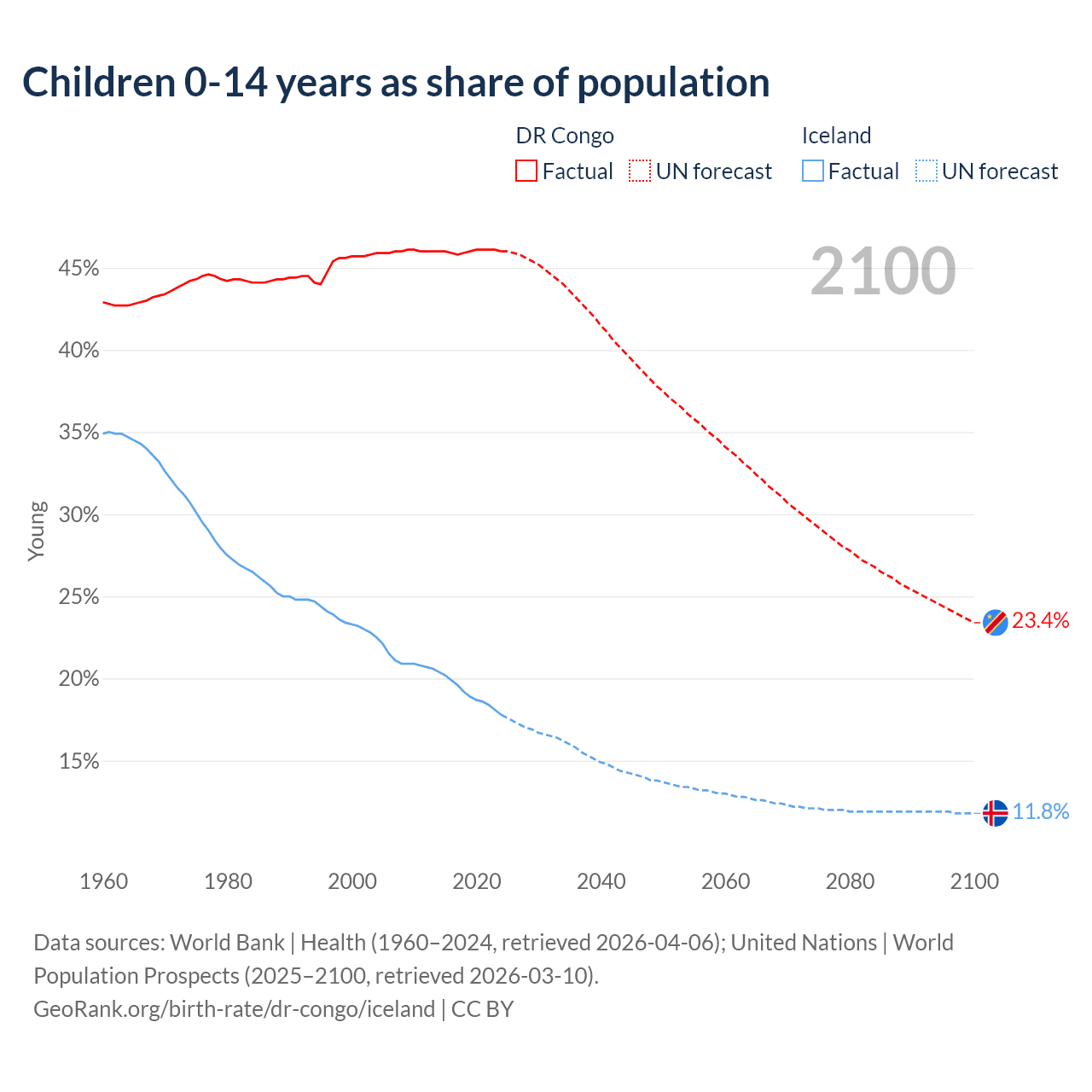 Children 0-14 years as share of population

DR Congo
Factual UN forecast

Iceland
Factual UN forecast

2100

45%
40%
35%
30%
25%
20%
15%

Young

23.4%
11.8%

1960 1980 2000 2020 2040 2060 2080 2100

Data sources: World Bank | Health (1960–2024, retrieved 2026-04-06); United Nations | World Population Prospects (2025–2100, retrieved 2026-03-10).
GeoRank.org/birth-rate/dr-congo/iceland | CC BY